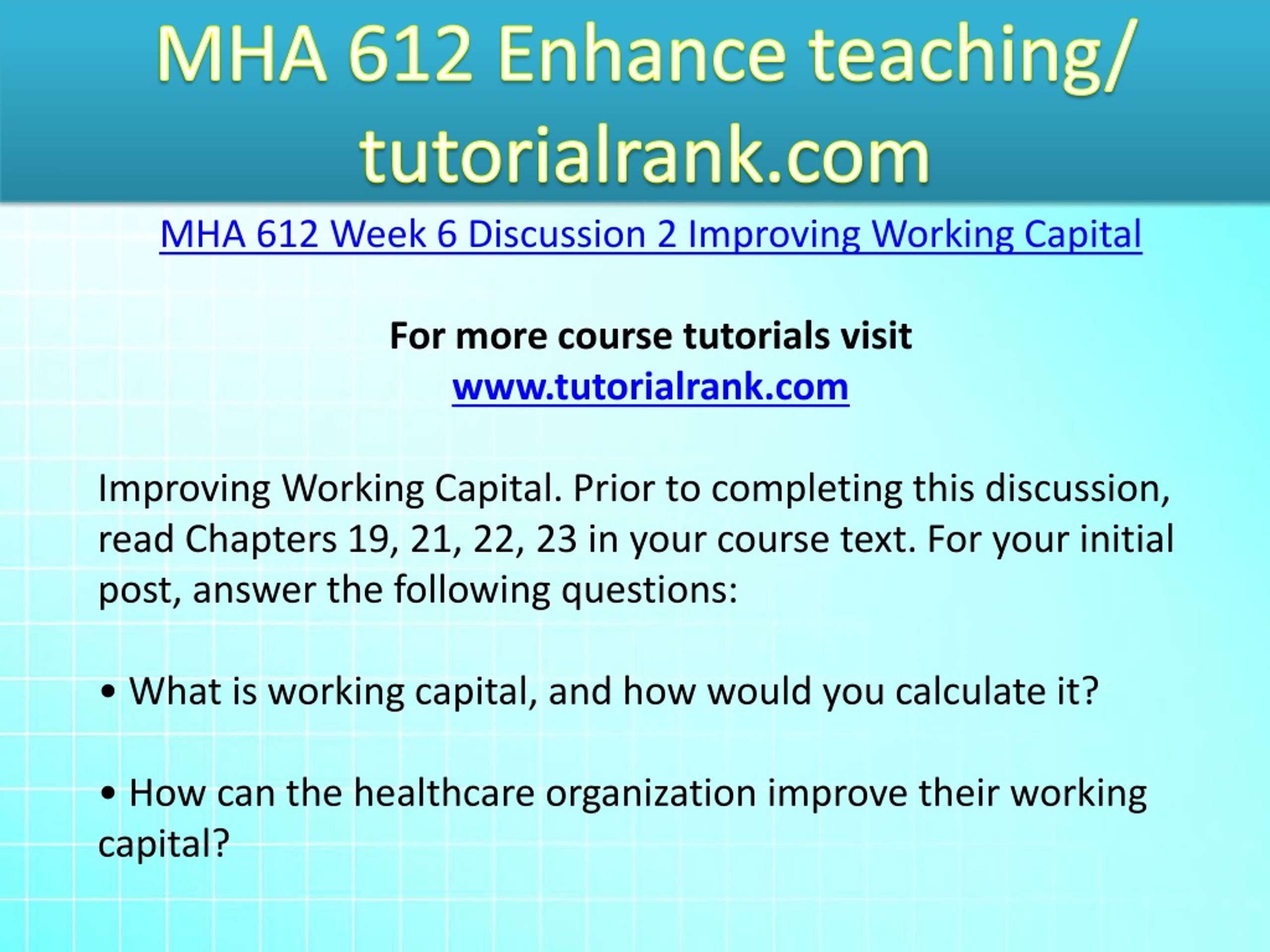 MHA 612 Enhance teaching/ tutorialrank.com

MHA 612 Week 6 Discussion 2 Improving Working Capital

For more course tutorials visit
www.tutorialrank.com

Improving Working Capital. Prior to completing this discussion, read Chapters 19, 21, 22, 23 in your course text. For your initial post, answer the following questions:

• What is working capital, and how would you calculate it?

• How can the healthcare organization improve their working capital?